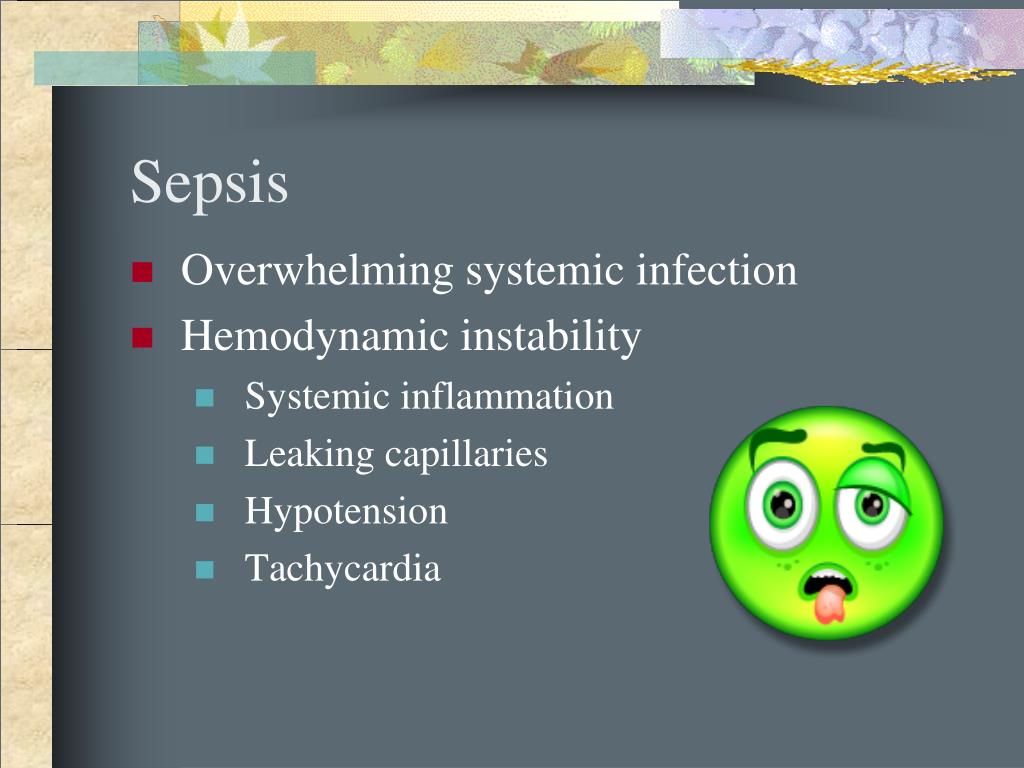 Sepsis

Overwhelming systemic infection
Hemodynamic instability
Systemic inflammation
Leaking capillaries
Hypotension
Tachycardia